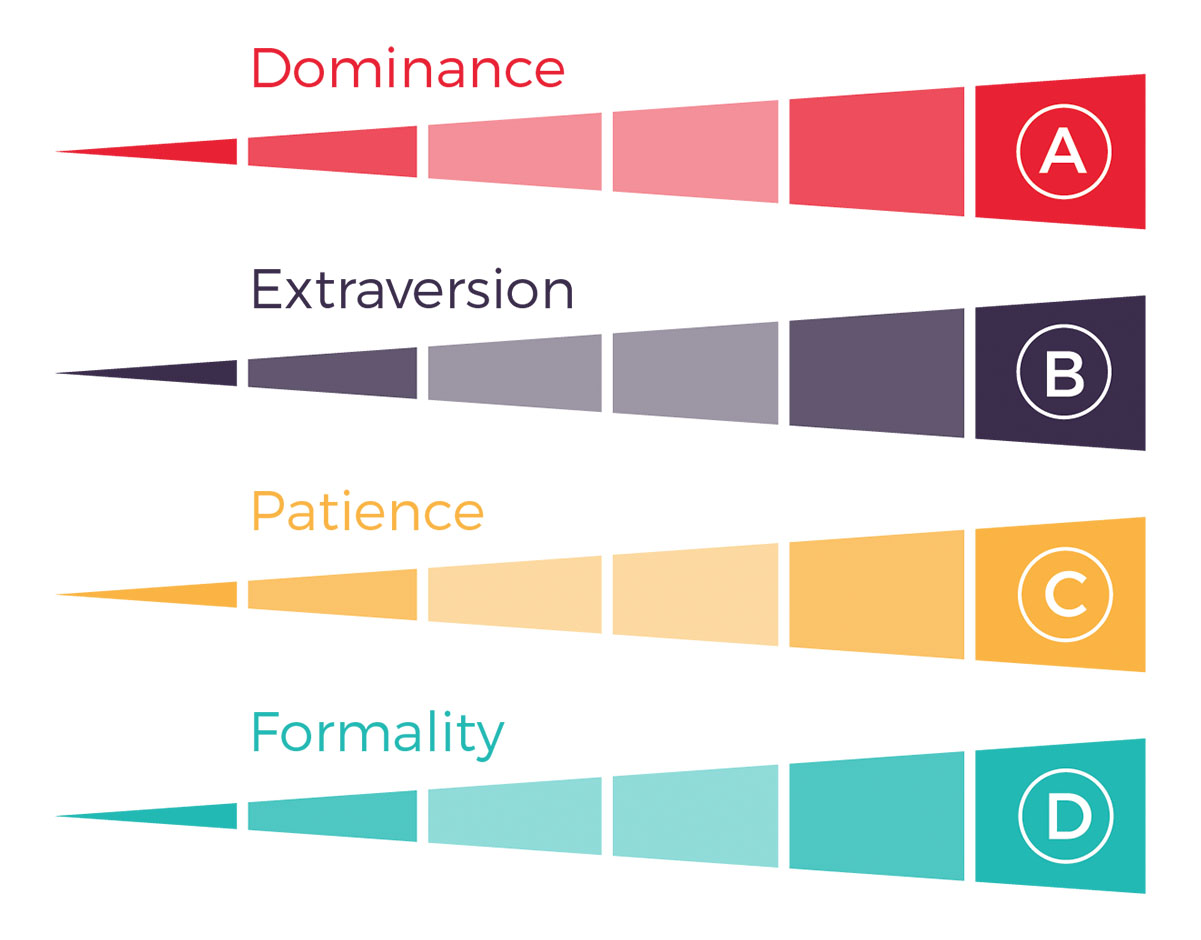 Dominance

A

Extraversion

B

Patience

C

Formality

D